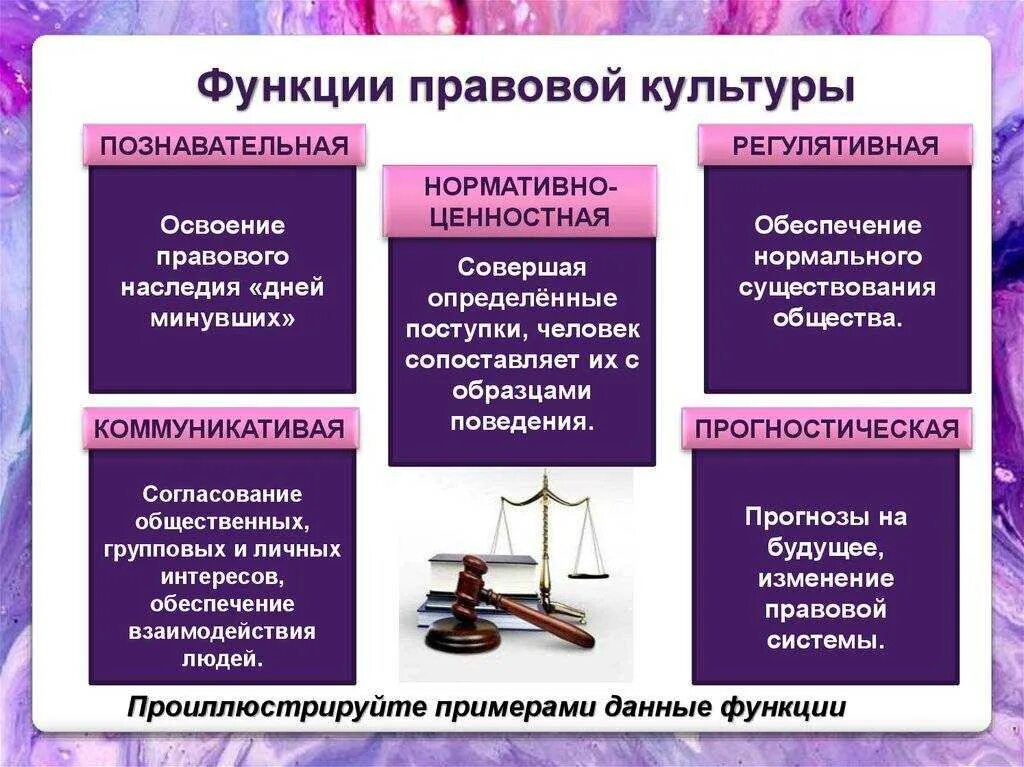 Функции правовой культуры

ПОЗНАВАТЕЛЬНАЯ

Освоение правового наследия «дней минувших»

НОРМАТИВНО-ЦЕННОСТНАЯ

Совершая определённые поступки, человек сопоставляет их с образцами поведения.

РЕГУЛЯТИВНАЯ

Обеспечение нормального существования общества.

КОММУНИКАТИВАЯ

Согласование общественных, групповых и личных интересов, обеспечение взаимодействия людей.

ПРОГНОСТИЧЕСКАЯ

Прогнозы на будущее, изменение правовой системы.

Проиллюстрируйте примерами данные функции